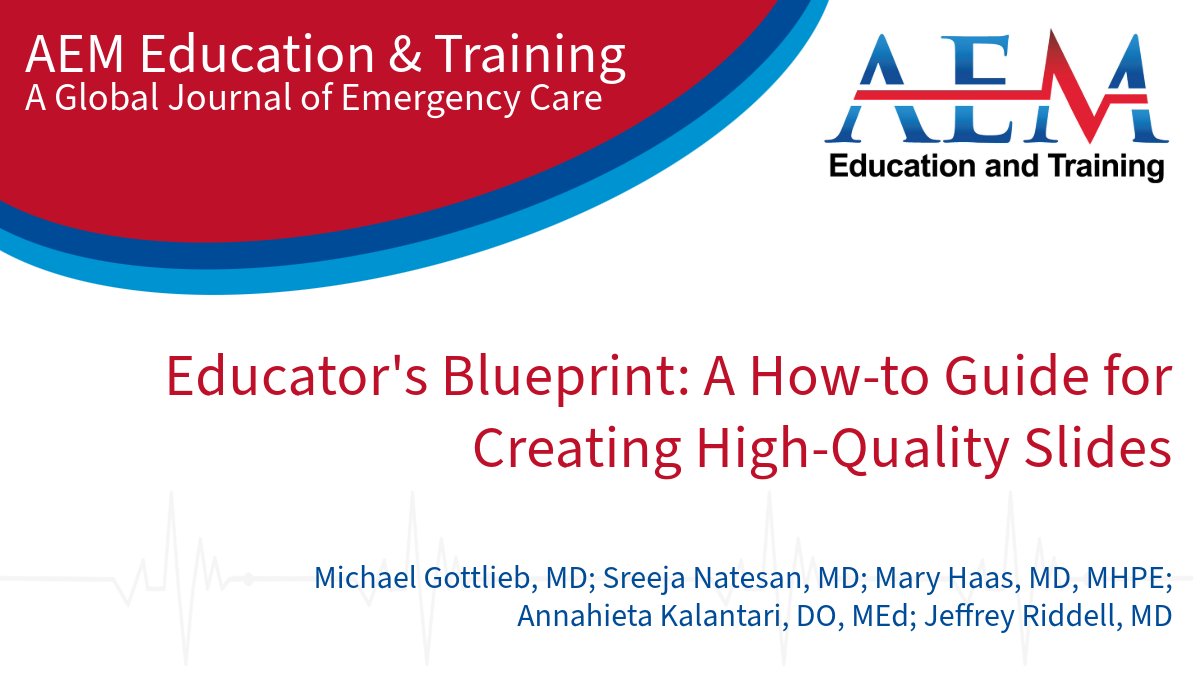 AEM Education & Training
A Global Journal of Emergency Care

AEM
Education and Training

Educator's Blueprint: A How-to Guide for Creating High-Quality Slides

Michael Gottlieb, MD; Sreeja Natesan, MD; Mary Haas, MD, MHPE; Annahieta Kalantari, DO, MEd; Jeffrey Riddell, MD